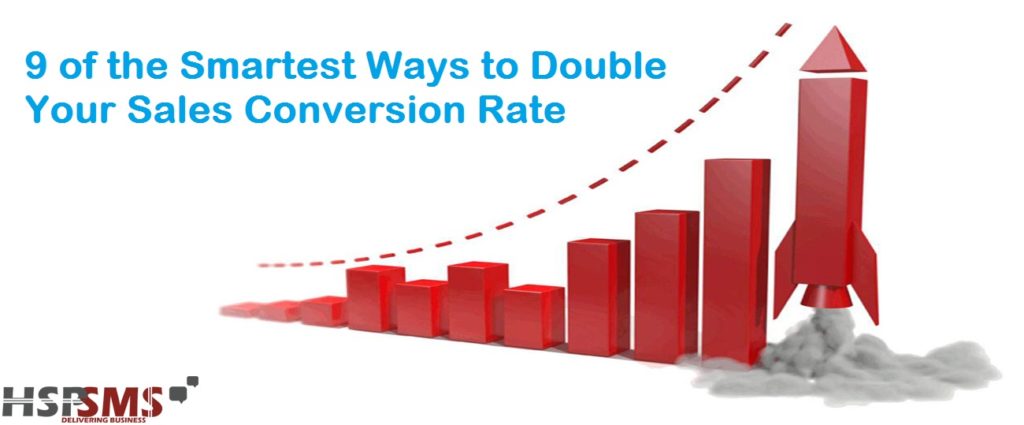 9 of the Smartest Ways to Double Your Sales Conversion Rate

HSPSMS
DELIVERING BUSINESS